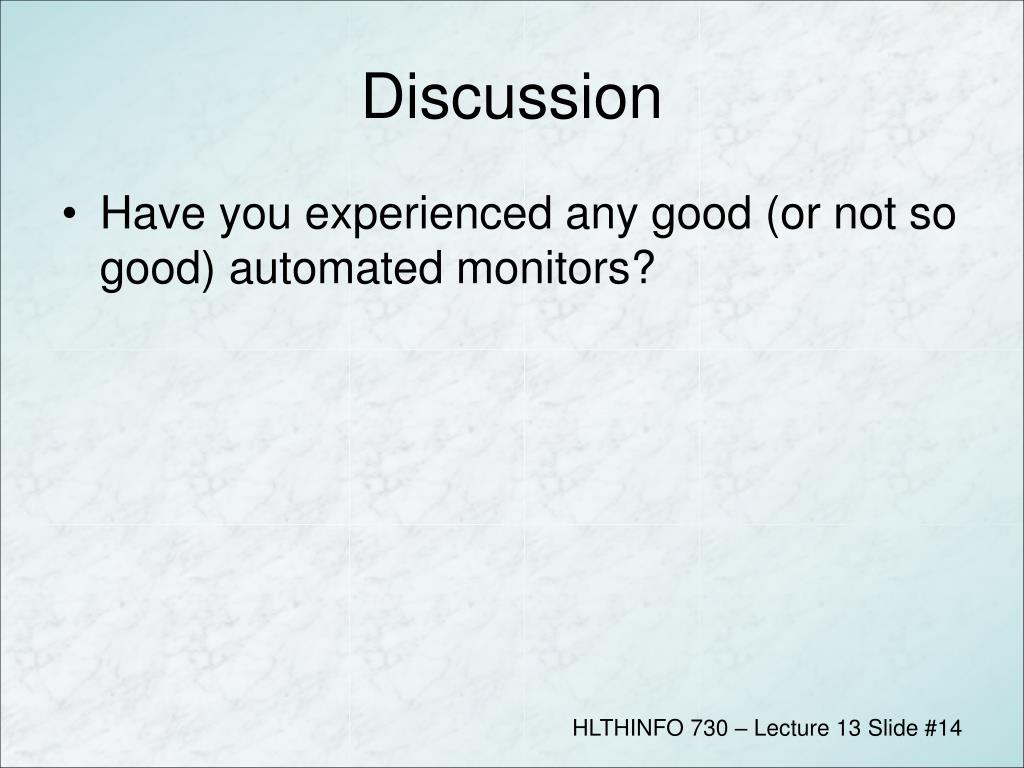 Discussion

• Have you experienced any good (or not so good) automated monitors?

HLTHINFO 730 – Lecture 13 Slide #14